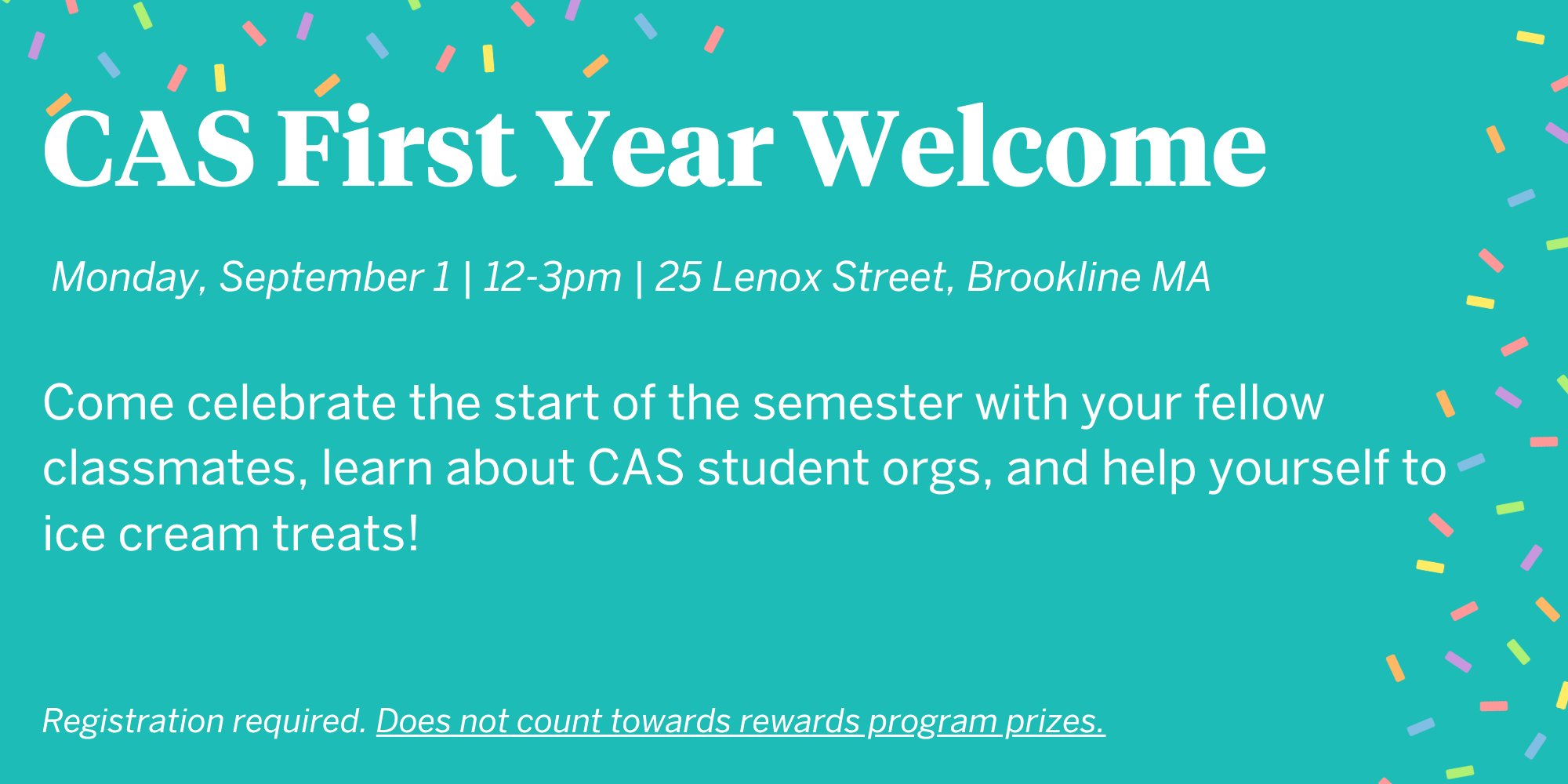 CAS First Year Welcome

Monday, September 1 | 12-3pm | 25 Lenox Street, Brookline MA

Come celebrate the start of the semester with your fellow classmates, learn about CAS student orgs, and help yourself to ice cream treats!

Registration required. Does not count towards rewards program prizes.